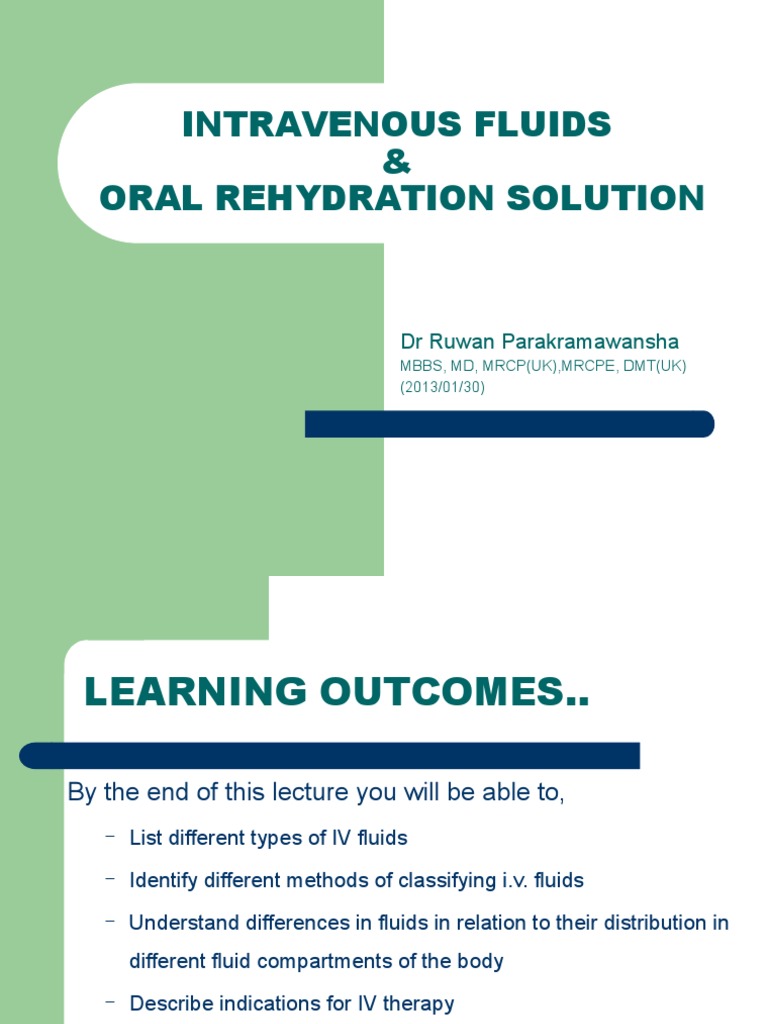 INTRAVENOUS FLUIDS
&
ORAL REHYDRATION SOLUTION

Dr Ruwan Parakramawansha
MBBS, MD, MRCP(UK),MRCPE, DMT(UK)
(2013/01/30)

LEARNING OUTCOMES..

By the end of this lecture you will be able to,

– List different types of IV fluids

– Identify different methods of classifying i.v. fluids

– Understand differences in fluids in relation to their distribution in different fluid compartments of the body

– Describe indications for IV therapy